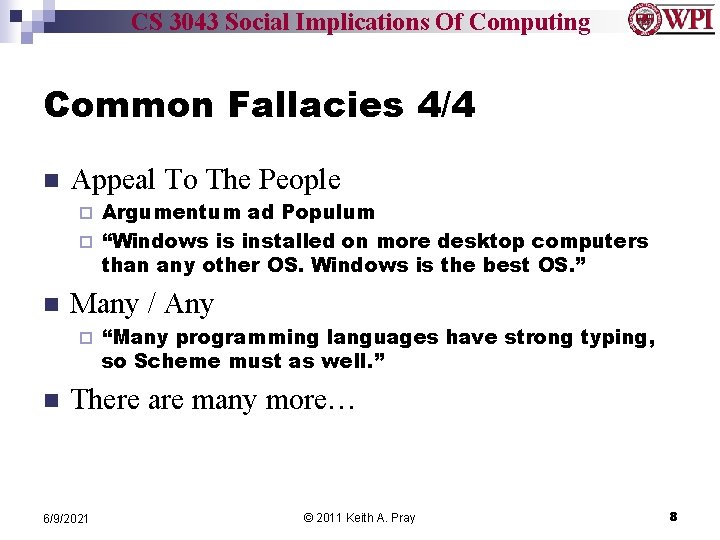 CS 3043 Social Implications Of Computing

WPI

Common Fallacies 4/4

Appeal To The People

Argumentum ad Populum

“Windows is installed on more desktop computers than any other OS. Windows is the best OS.”

Many / Any

“Many programming languages have strong typing, so Scheme must as well.”

There are many more…

6/9/2021

© 2011 Keith A. Pray

8